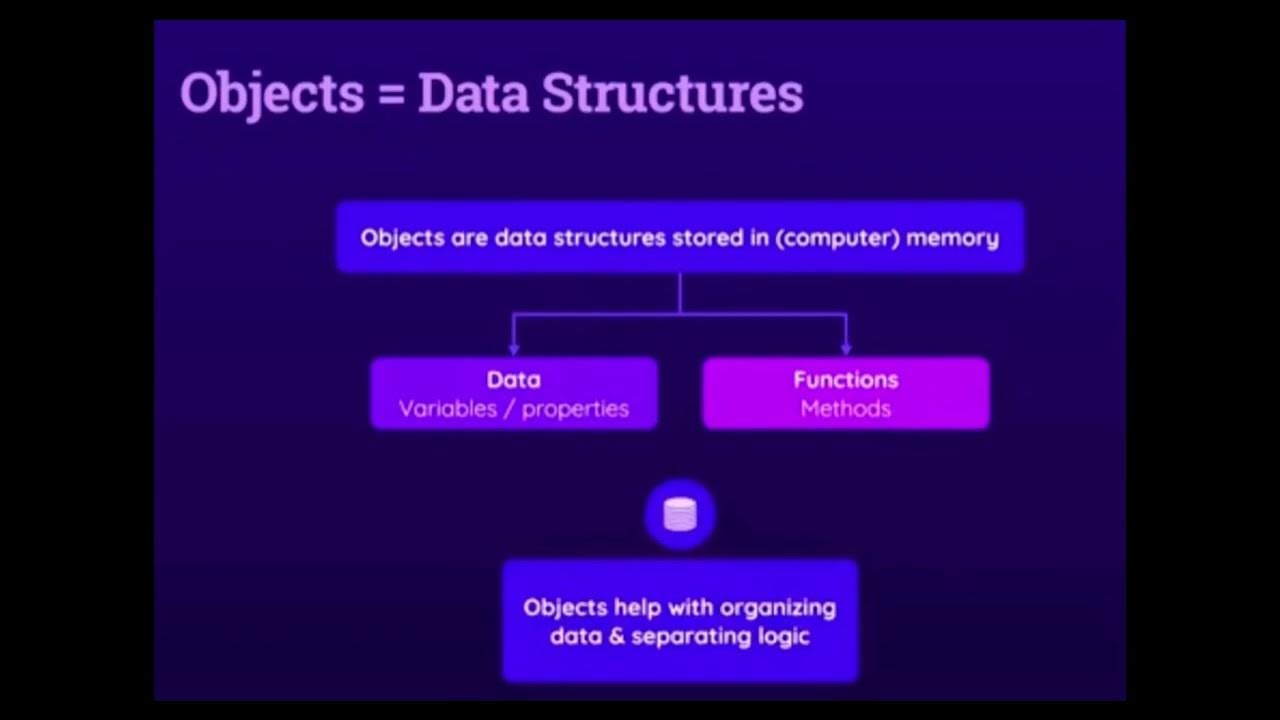 Objects = Data Structures

Objects are data structures stored in (computer) memory

Data
Variables / properties

Functions
Methods

Objects help with organizing data & separating logic